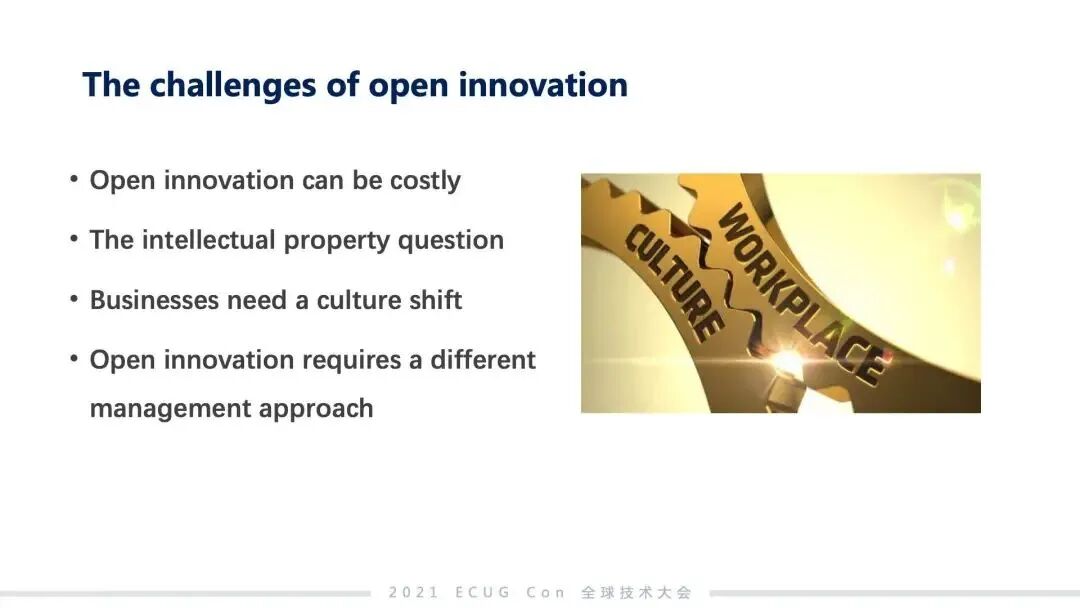 The challenges of open innovation

• Open innovation can be costly

• The intellectual property question

• Businesses need a culture shift

• Open innovation requires a different management approach

WORKPLACE

CULTURE

2021 ECUG Con 全球技术大会